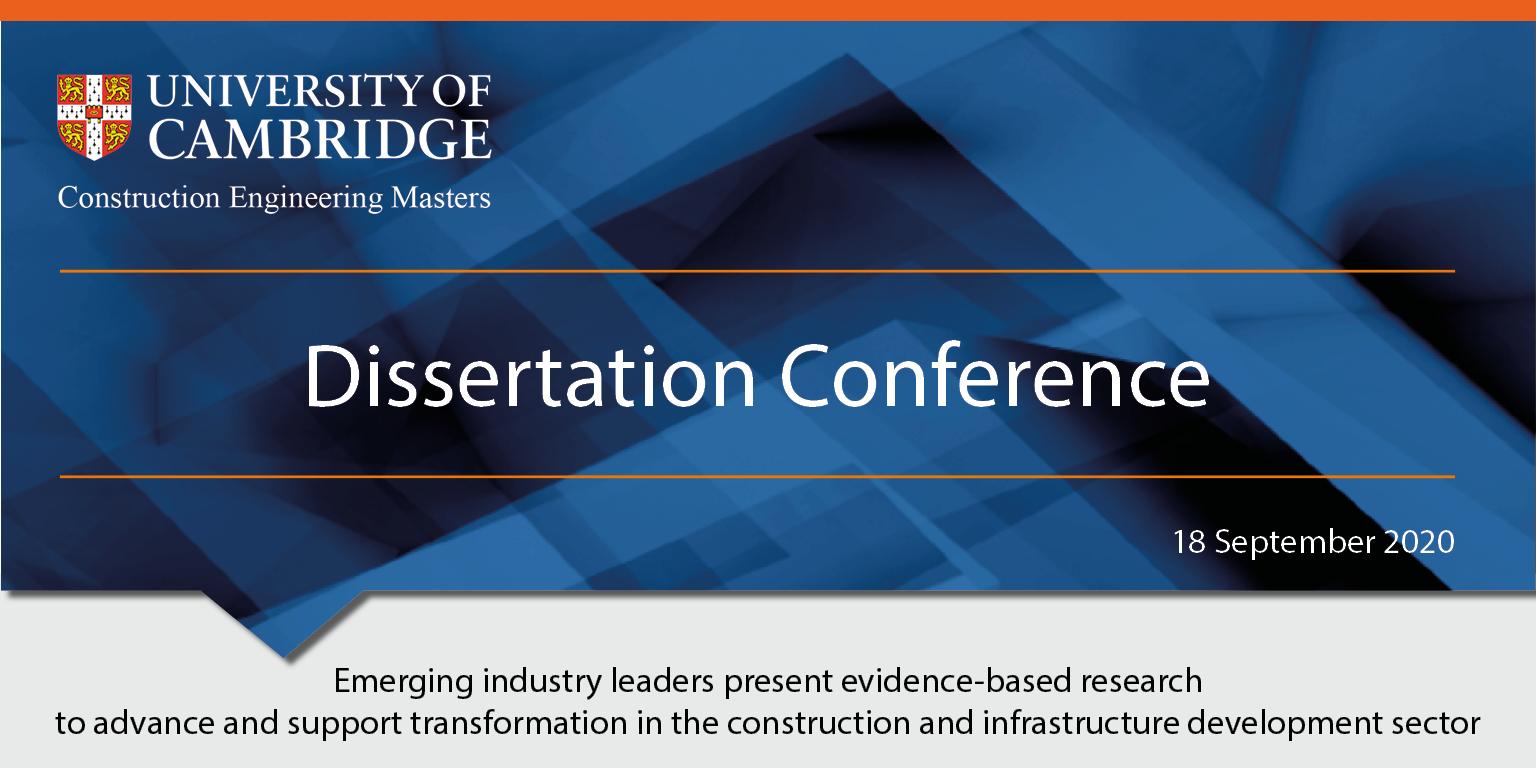 UNIVERSITY OF CAMBRIDGE
Construction Engineering Masters

Dissertation Conference

18 September 2020

Emerging industry leaders present evidence-based research to advance and support transformation in the construction and infrastructure development sector